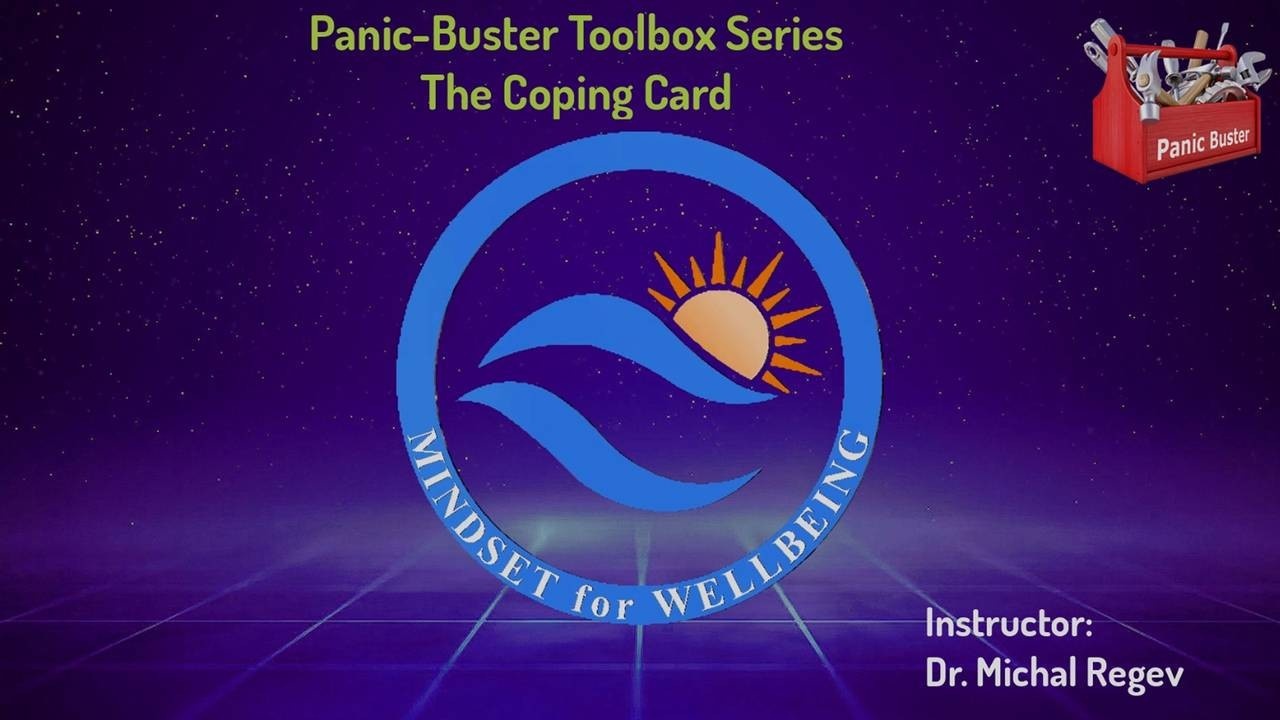 Panic-Buster Toolbox Series
The Coping Card

Panic Buster

MINDSET for WELLBEING

Instructor:
Dr. Michal Regev